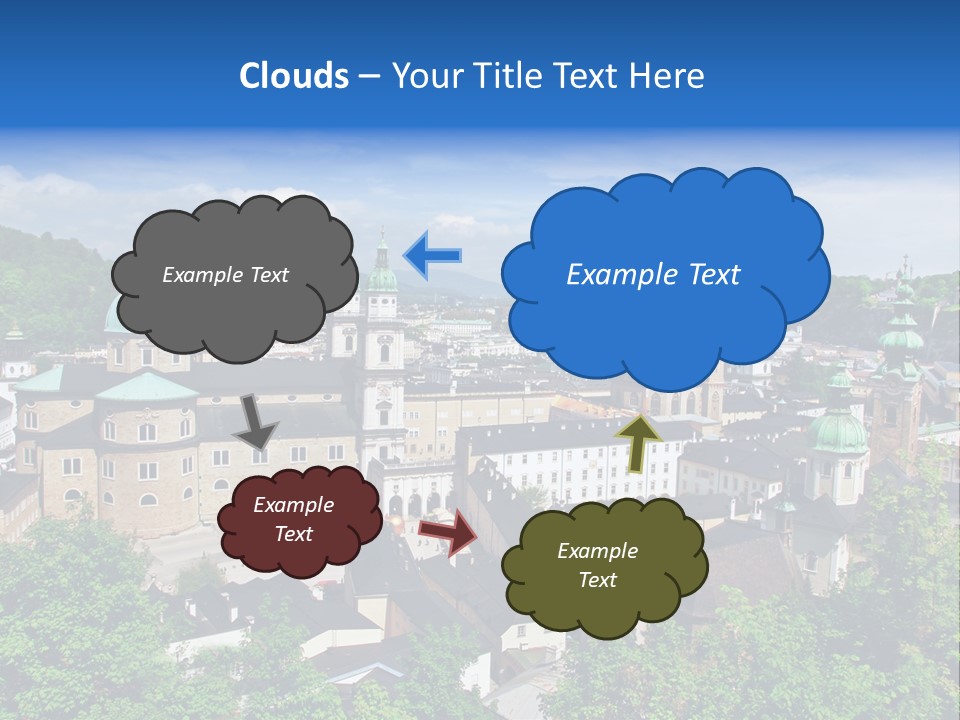 Clouds – Your Title Text Here

Example Text

Example Text

Example Text

Example Text